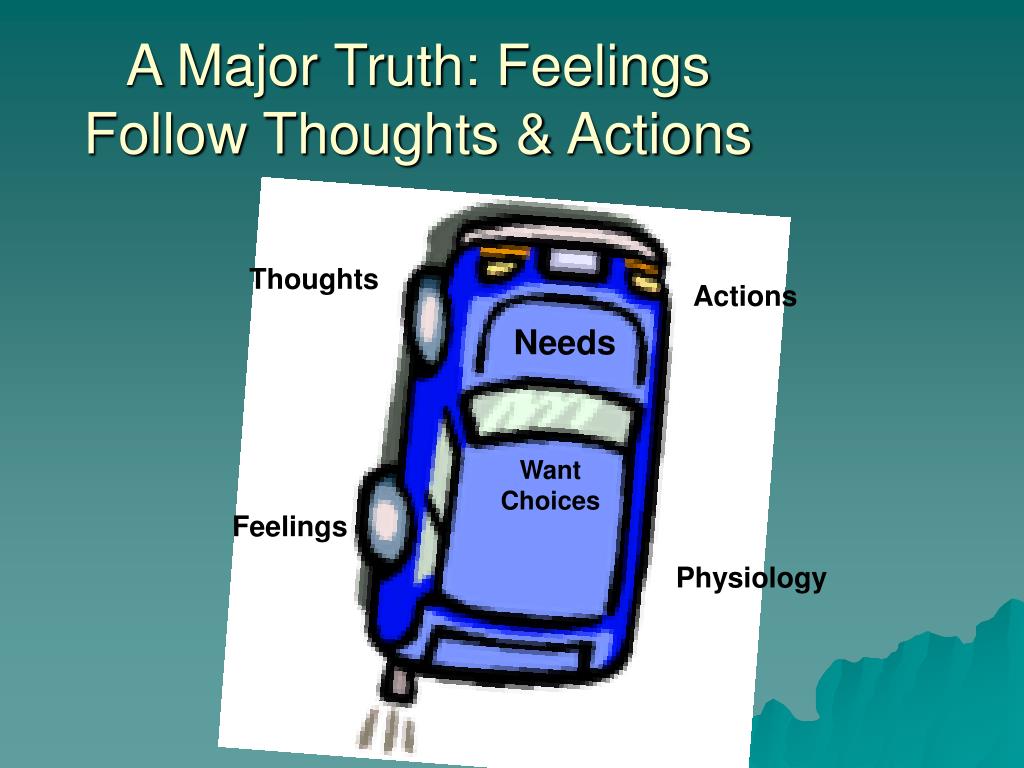 A Major Truth: Feelings Follow Thoughts & Actions

Thoughts

Actions

Needs

Want Choices

Feelings

Physiology